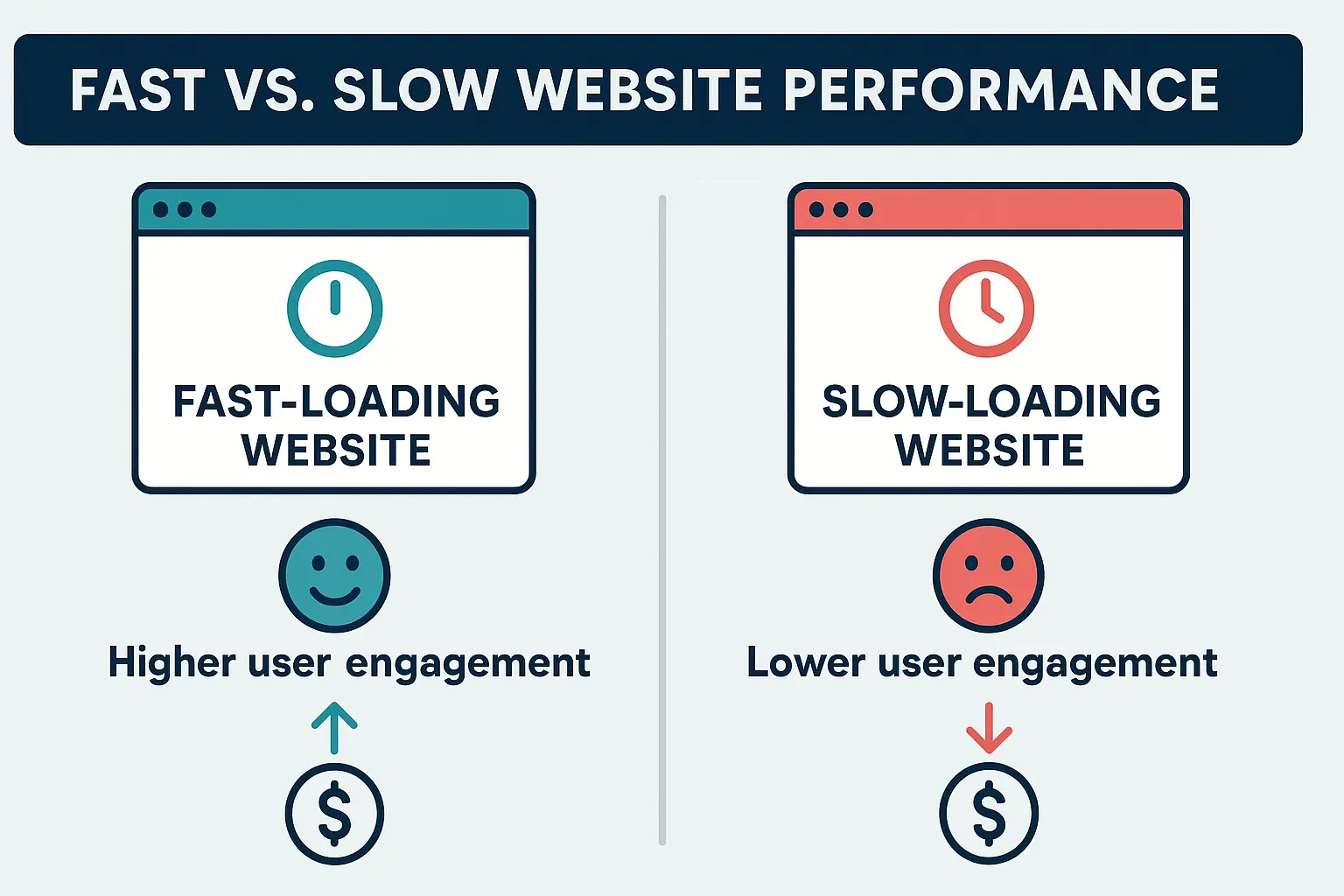 FAST VS. SLOW WEBSITE PERFORMANCE

FAST-LOADING WEBSITE

Higher user engagement

$

SLOW-LOADING WEBSITE

Lower user engagement

$